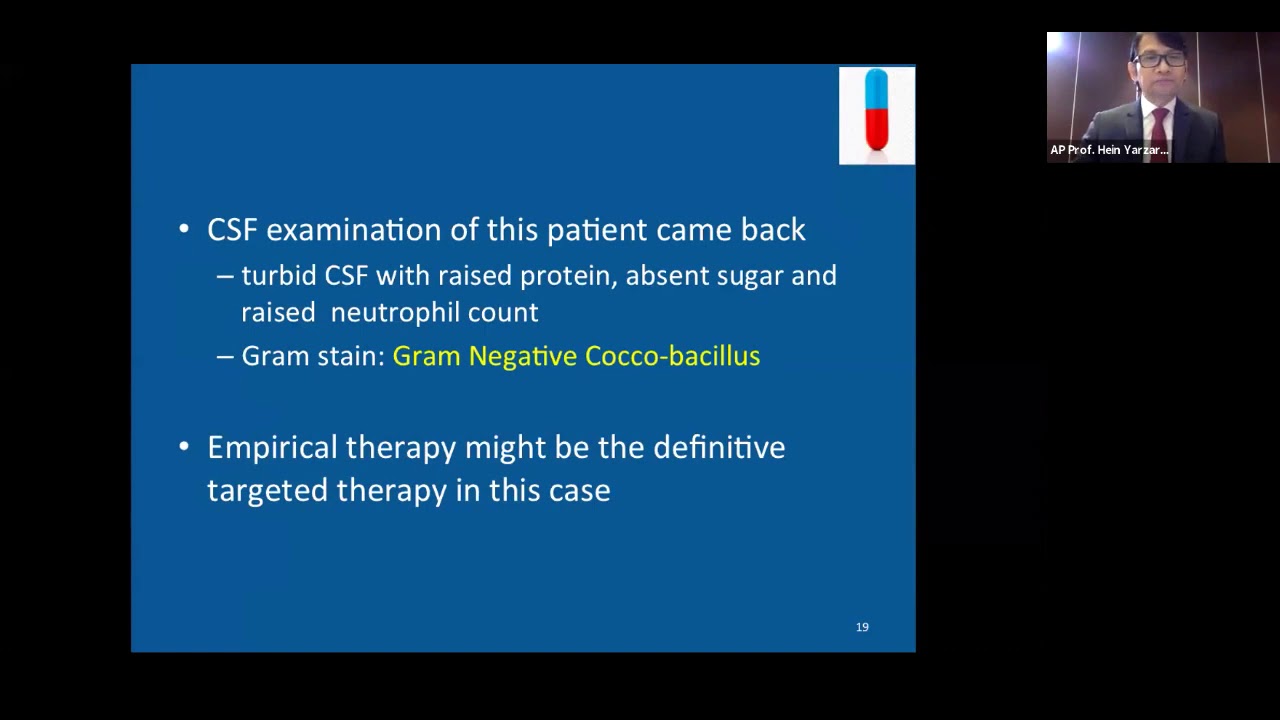 AP Prof. Hein Yarzar...

• CSF examination of this patient came back
– turbid CSF with raised protein, absent sugar and raised neutrophil count
– Gram stain: Gram Negative Cocco-bacillus

• Empirical therapy might be the definitive targeted therapy in this case

19